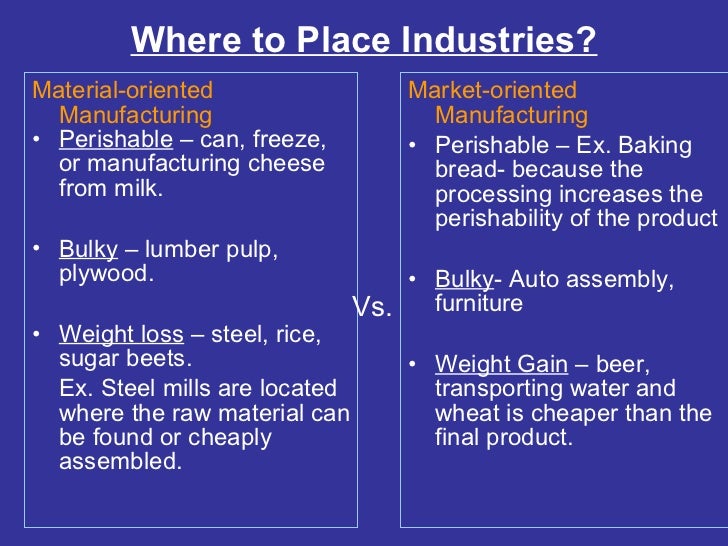 Where to Place Industries?

Material-oriented Manufacturing
• Perishable – can, freeze, or manufacturing cheese from milk.

• Bulky – lumber pulp, plywood.

• Weight loss – steel, rice, sugar beets.
Ex. Steel mills are located where the raw material can be found or cheaply assembled.

Vs.

Market-oriented Manufacturing
• Perishable – Ex. Baking bread- because the processing increases the perishability of the product

• Bulky- Auto assembly, furniture

• Weight Gain – beer, transporting water and wheat is cheaper than the final product.